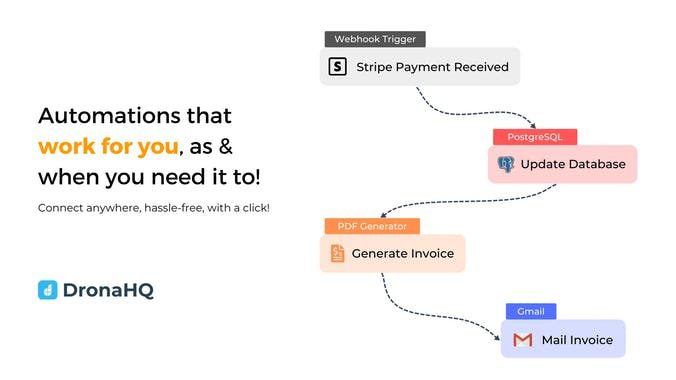 Automations that work for you, as & when you need it to!

Connect anywhere, hassle-free, with a click!

DronaHQ

Webhook Trigger
S Stripe Payment Received

PostgreSQL
Update Database

PDF Generator
Generate Invoice

Gmail
Mail Invoice